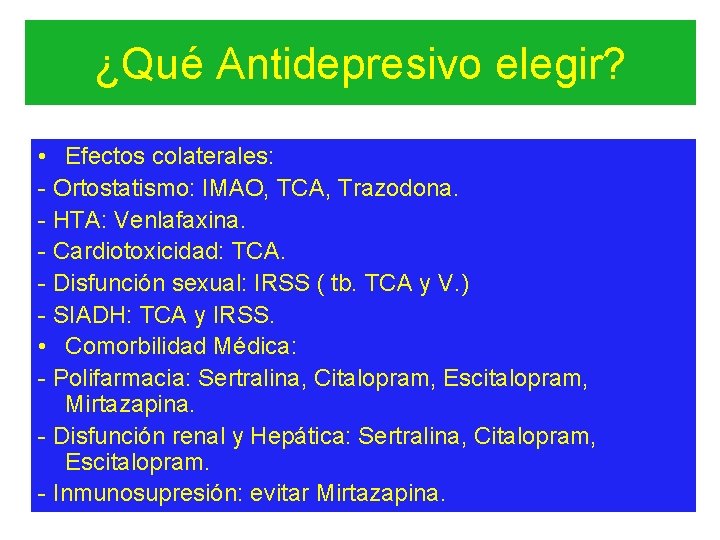 ¿Qué Antidepresivo elegir?

• Efectos colaterales:
- Ortostatismo: IMAO, TCA, Trazodona.
- HTA: Venlafaxina.
- Cardiotoxicidad: TCA.
- Disfunción sexual: IRSS ( tb. TCA y V.)
- SIADH: TCA y IRSS.
• Comorbilidad Médica:
- Polifarmacia: Sertralina, Citalopram, Escitalopram, Mirtazapina.
- Disfunción renal y Hepática: Sertralina, Citalopram, Escitalopram.
- Inmunosupresión: evitar Mirtazapina.